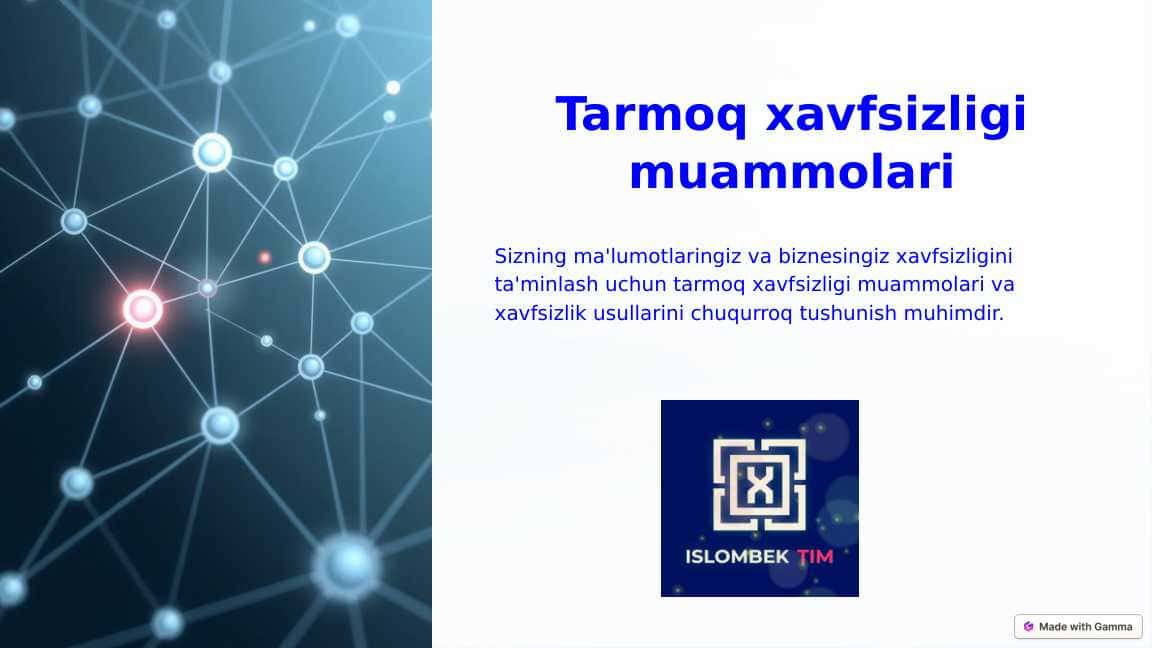 Tarmoq xavfsizligi muammolari

Sizning ma'lumotlaringiz va biznesingiz xavfsizligini ta'minlash uchun tarmoq xavfsizligi muammolari va xavfsizlik usullarini chuqurroq tushunish muhimdir.

X

ISLOMBEK TIM

Made with Gamma